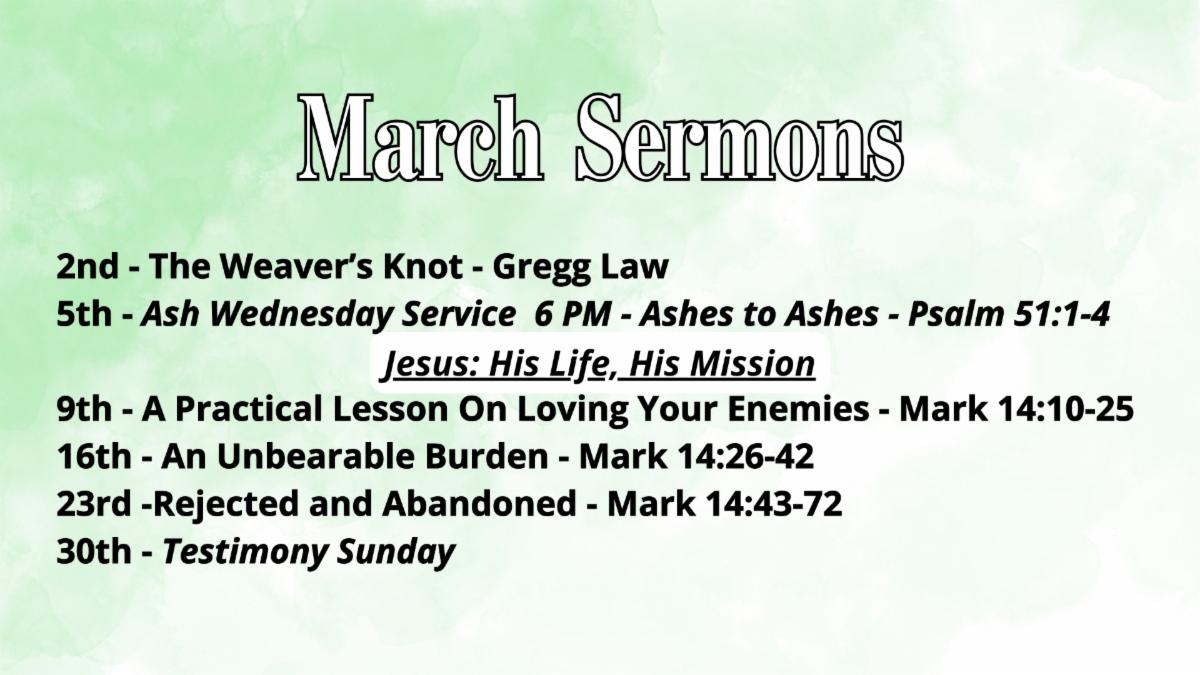 March Sermons

2nd - The Weaver's Knot - Gregg Law
5th - Ash Wednesday Service 6 PM - Ashes to Ashes - Psalm 51:1-4
Jesus: His Life, His Mission
9th - A Practical Lesson On Loving Your Enemies - Mark 14:10-25
16th - An Unbearable Burden - Mark 14:26-42
23rd -Rejected and Abandoned - Mark 14:43-72
30th - Testimony Sunday